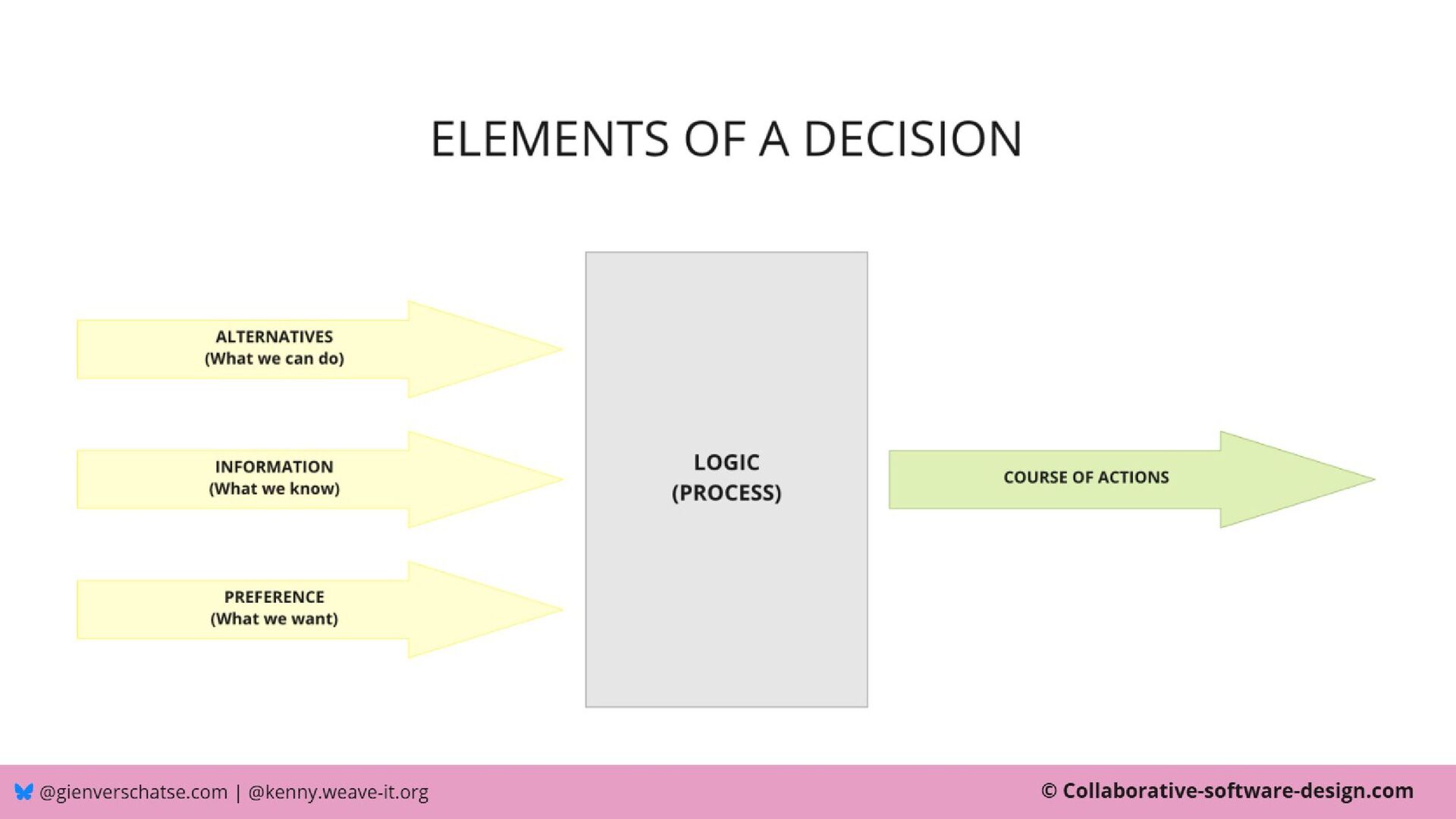 ELEMENTS OF A DECISION

ALTERNATIVES
(What we can do)

INFORMATION
(What we know)

PREFERENCE
(What we want)

LOGIC
(PROCESS)

COURSE OF ACTIONS

@gienverschatse.com | @kenny.weave-it.org

© Collaborative-software-design.com